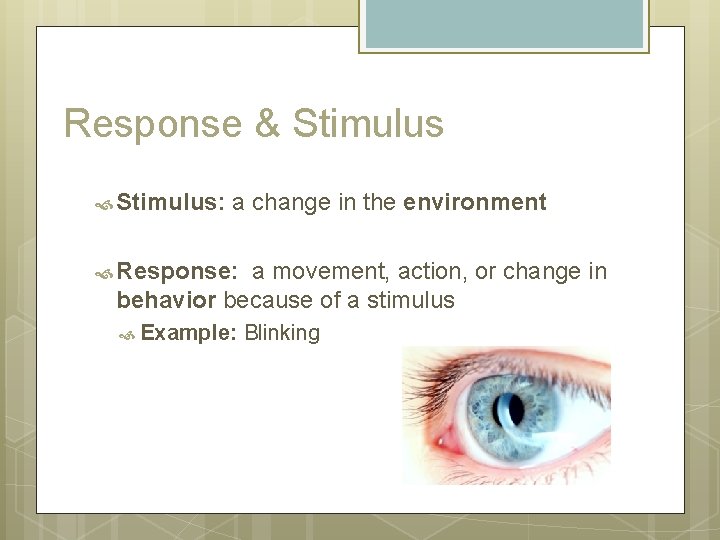 Response & Stimulus

Stimulus: a change in the environment

Response: a movement, action, or change in behavior because of a stimulus

Example: Blinking